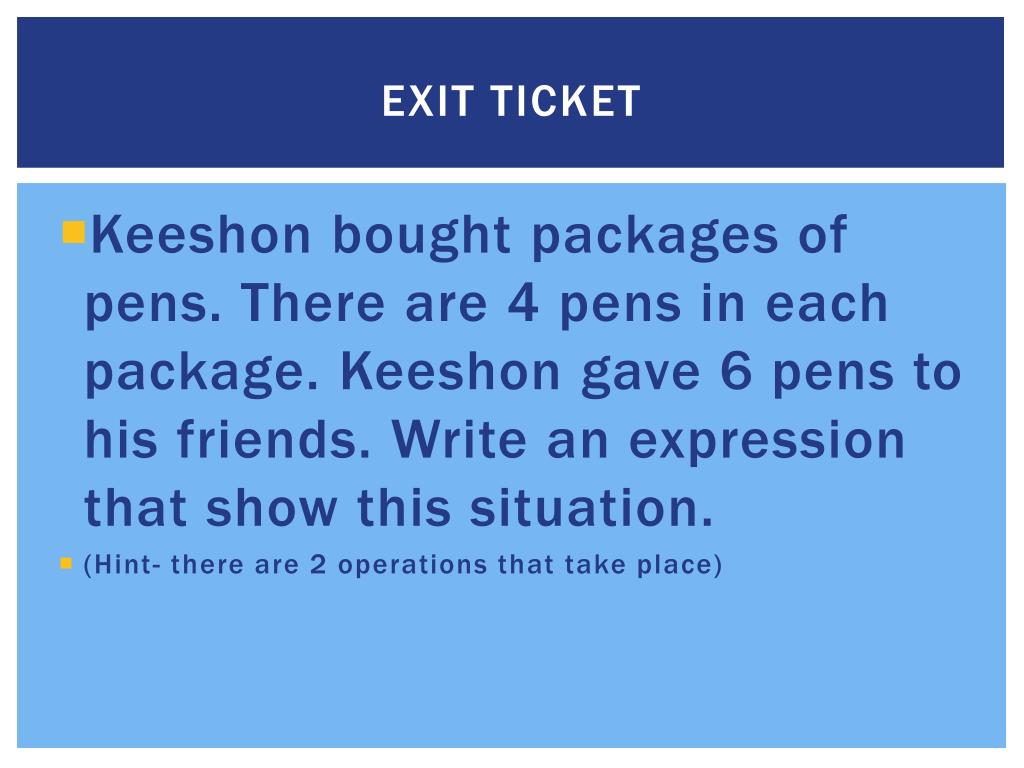 EXIT TICKET

Keeshon bought packages of pens. There are 4 pens in each package. Keeshon gave 6 pens to his friends. Write an expression that show this situation.

(Hint- there are 2 operations that take place)